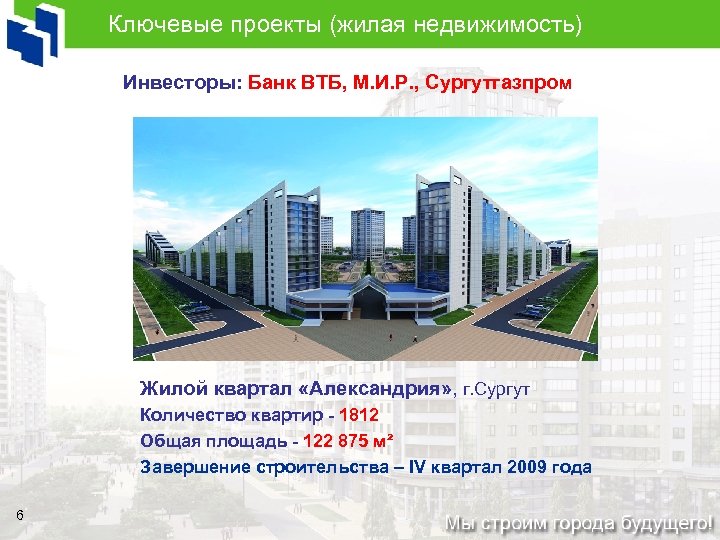 Ключевые проекты (жилая недвижимость)

Инвесторы: Банк ВТБ, М.И.Р., Сургутгазпром

Жилой квартал «Александрия», г.Сургут
Количество квартир - 1812
Общая площадь - 122 875 м²
Завершение строительства – IV квартал 2009 года

6

Мы строим города будущего!